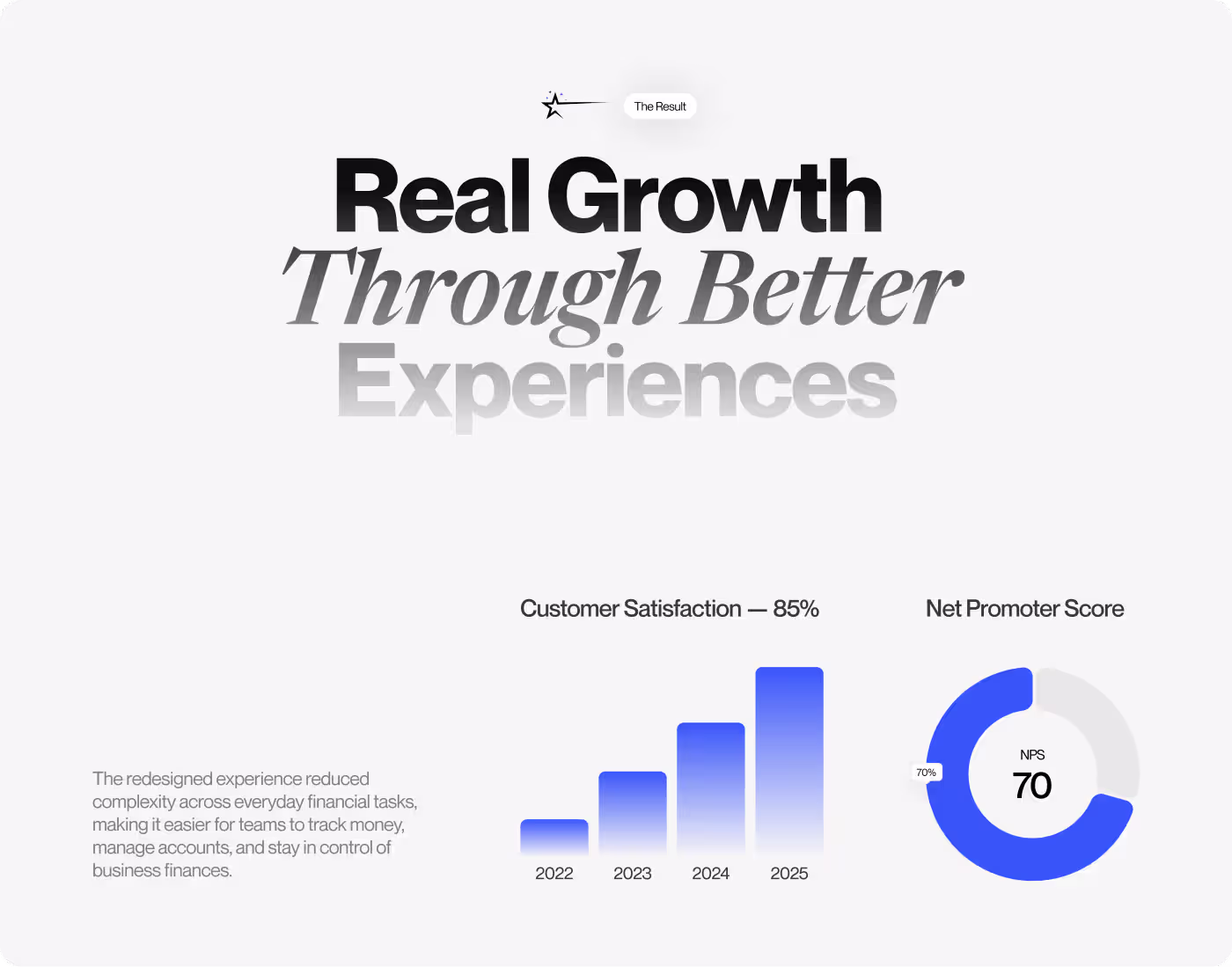 The Result

Real Growth
Through Better
Experiences

The redesigned experience reduced complexity across everyday financial tasks, making it easier for teams to track money, manage accounts, and stay in control of business finances.

Customer Satisfaction — 85%

2022 2023 2024 2025

Net Promoter Score

70%

NPS
70